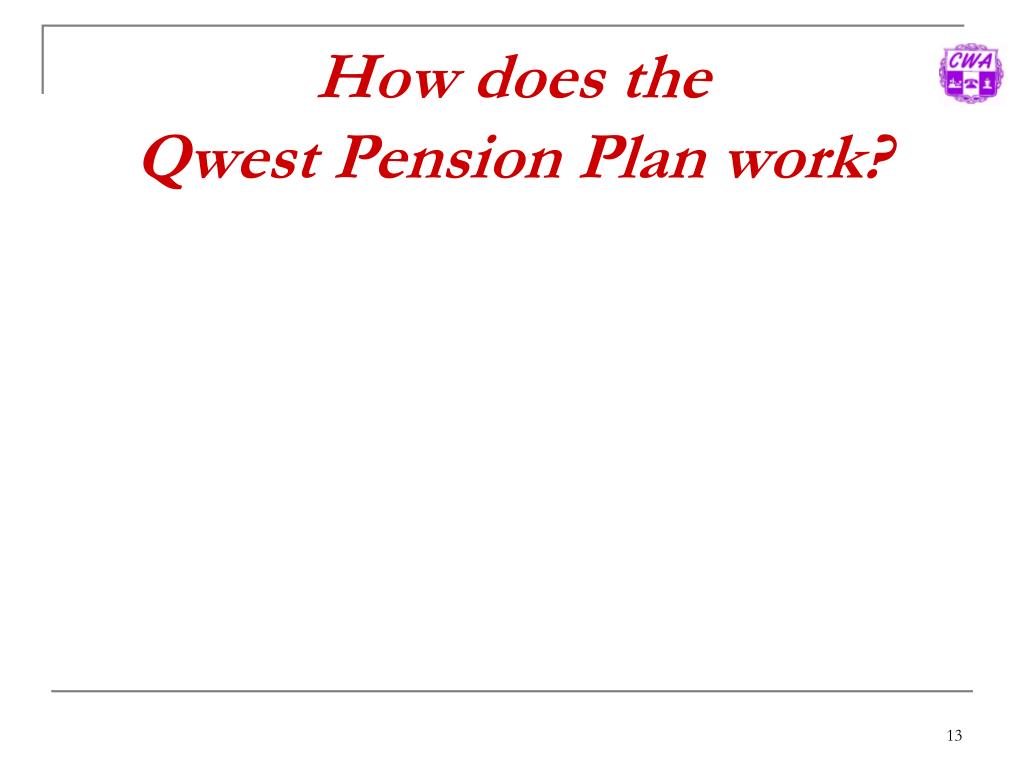 How does the
Qwest Pension Plan work?

CWA

13